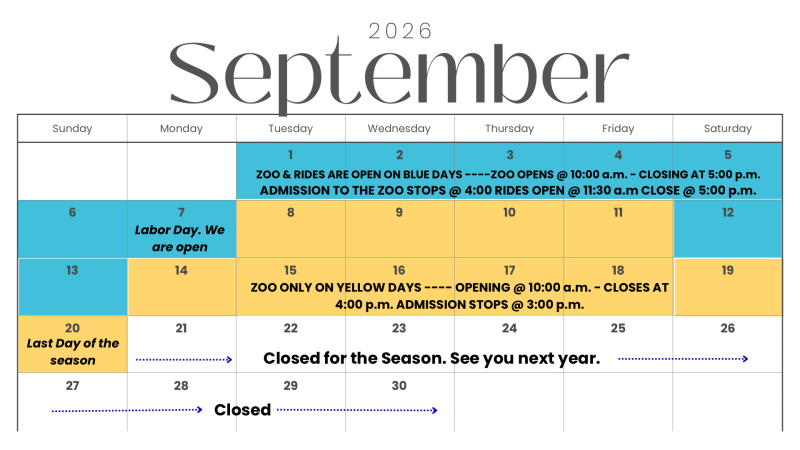 2026
September

| Sunday | Monday | Tuesday | Wednesday | Thursday | Friday | Saturday |
|---|---|---|---|---|---|---|
| | | 1 | 2 | 3 | 4 | 5 |
| 6 | 7 Labor Day. We are open | 8 | 9 | 10 | 11 | 12 |
| 13 | 14 | 15 | 16 | 17 | 18 | 19 |
| 20 Last Day of the season | 21 | 22 | 23 | 24 | 25 | 26 |
| 27 | 28 | 29 | 30 | | | |

ZOO & RIDES ARE OPEN ON BLUE DAYS ----ZOO OPENS @ 10:00 a.m. - CLOSING AT 5:00 p.m. ADMISSION TO THE ZOO STOPS @ 4:00 RIDES OPEN @ 11:30 a.m CLOSE @ 5:00 p.m.

ZOO ONLY ON YELLOW DAYS ---- OPENING @ 10:00 a.m. - CLOSES AT 4:00 p.m. ADMISSION STOPS @ 3:00 p.m.

Closed for the Season. See you next year.

Closed